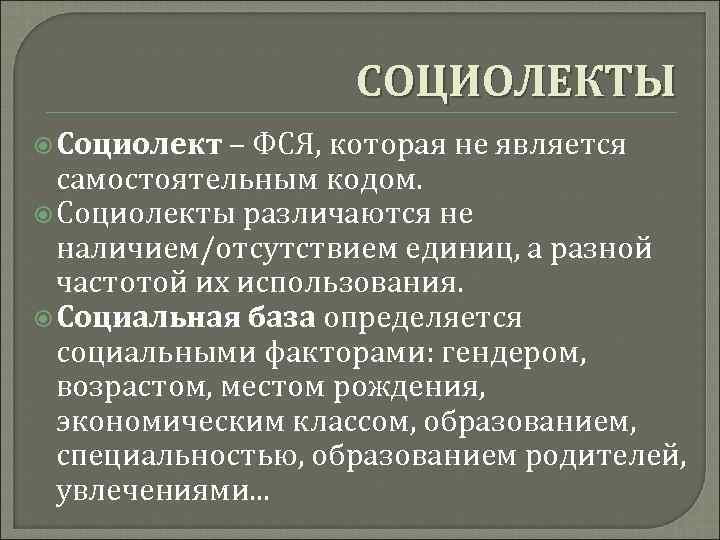 СОЦИОЛЕКТЫ

Социолект – ФСЯ, которая не является самостоятельным кодом.

Социолекты различаются не наличием/отсутствием единиц, а разной частотой их использования.

Социальная база определяется социальными факторами: гендером, возрастом, местом рождения, экономическим классом, образованием, специальностью, образованием родителей, увлечениями...